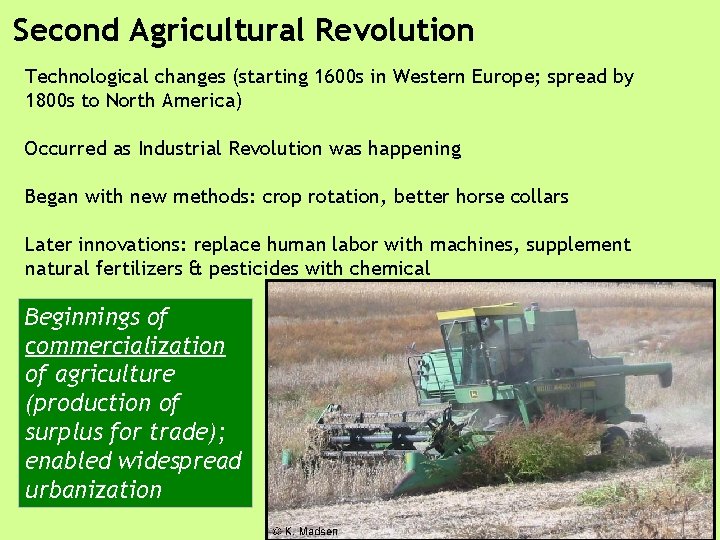 Second Agricultural Revolution

Technological changes (starting 1600s in Western Europe; spread by 1800s to North America)

Occurred as Industrial Revolution was happening

Began with new methods: crop rotation, better horse collars

Later innovations: replace human labor with machines, supplement natural fertilizers & pesticides with chemical

Beginnings of commercialization of agriculture (production of surplus for trade); enabled widespread urbanization

© K. Madsen